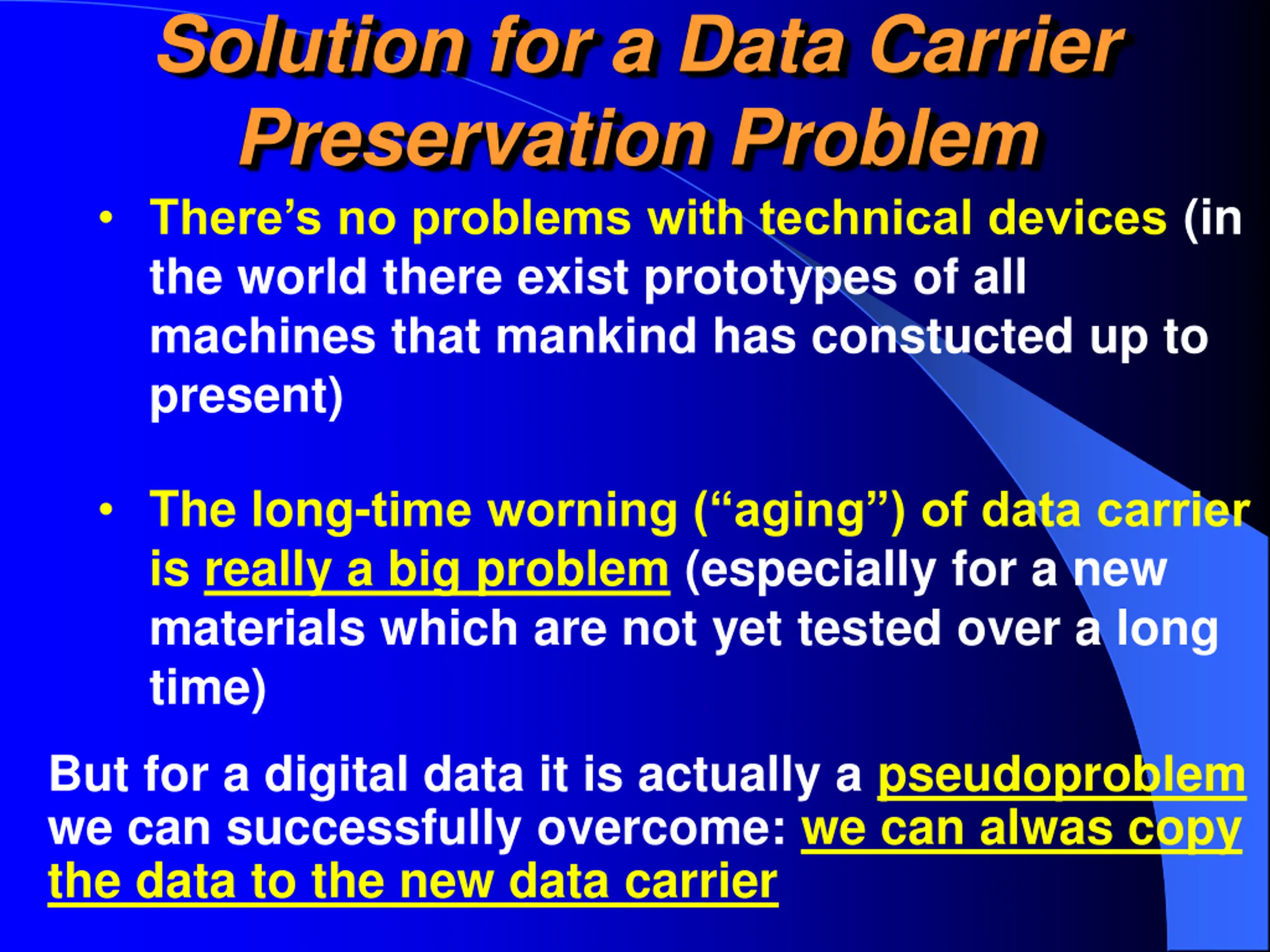 Solution for a Data Carrier Preservation Problem

• There's no problems with technical devices (in the world there exist prototypes of all machines that mankind has constucted up to present)

• The long-time worning ("aging") of data carrier is really a big problem (especially for a new materials which are not yet tested over a long time)

But for a digital data it is actually a pseudoproblem we can successfully overcome: we can alwas copy the data to the new data carrier